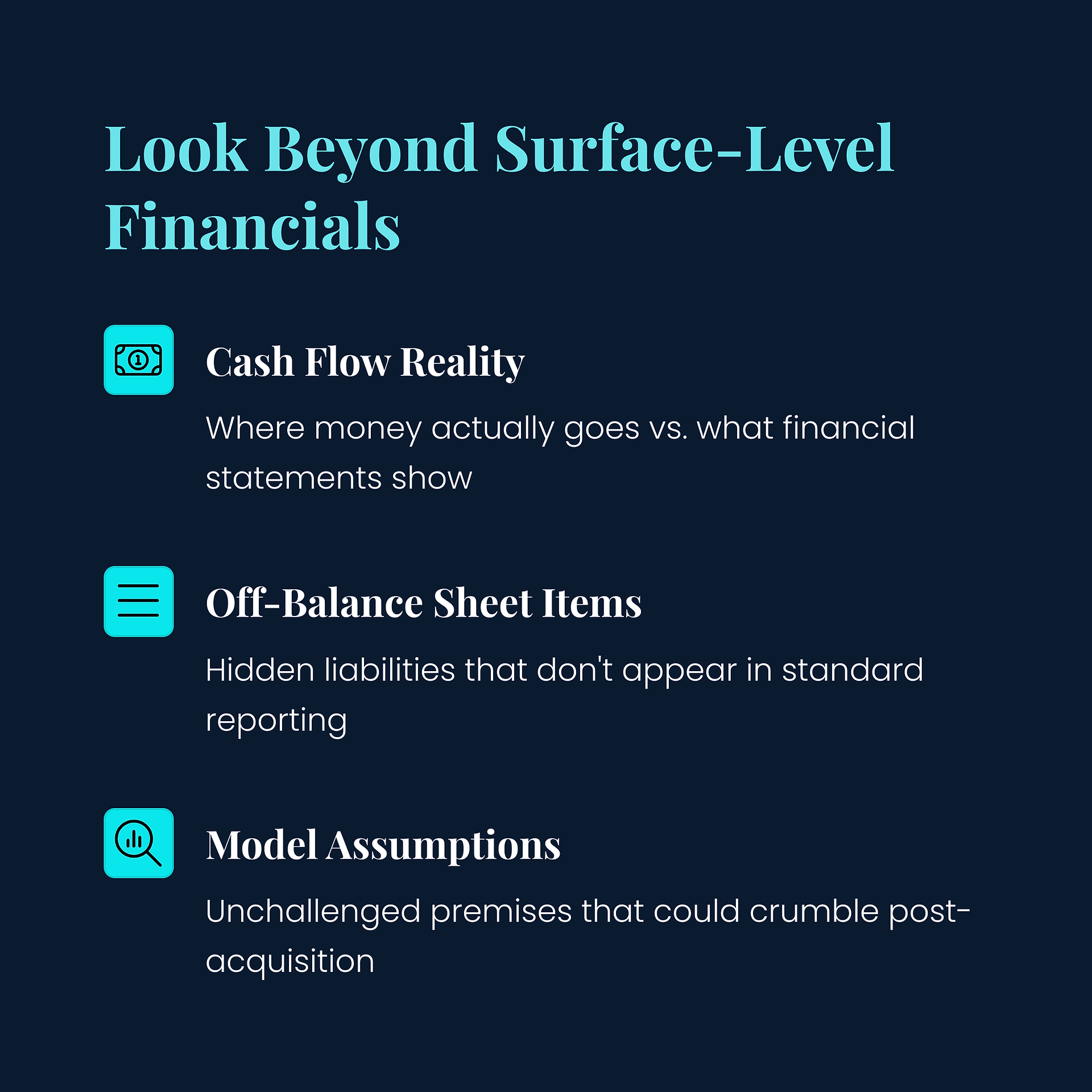 Look Beyond Surface-Level Financials

Cash Flow Reality

Where money actually goes vs. what financial statements show

Off-Balance Sheet Items

Hidden liabilities that don't appear in standard reporting

Model Assumptions

Unchallenged premises that could crumble post-acquisition